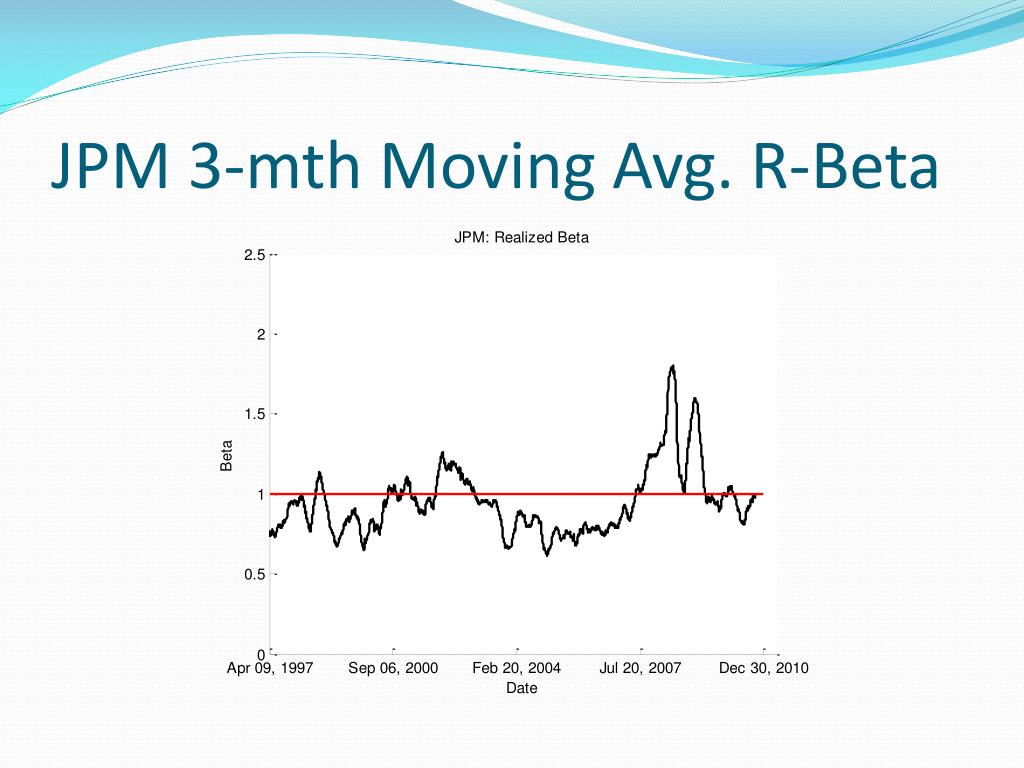 JPM 3-mth Moving Avg. R-Beta

JPM: Realized Beta

2.5
2
1.5
1
0.5
0

Beta

Apr 09, 1997
Sep 06, 2000
Feb 20, 2004
Jul 20, 2007
Dec 30, 2010

Date